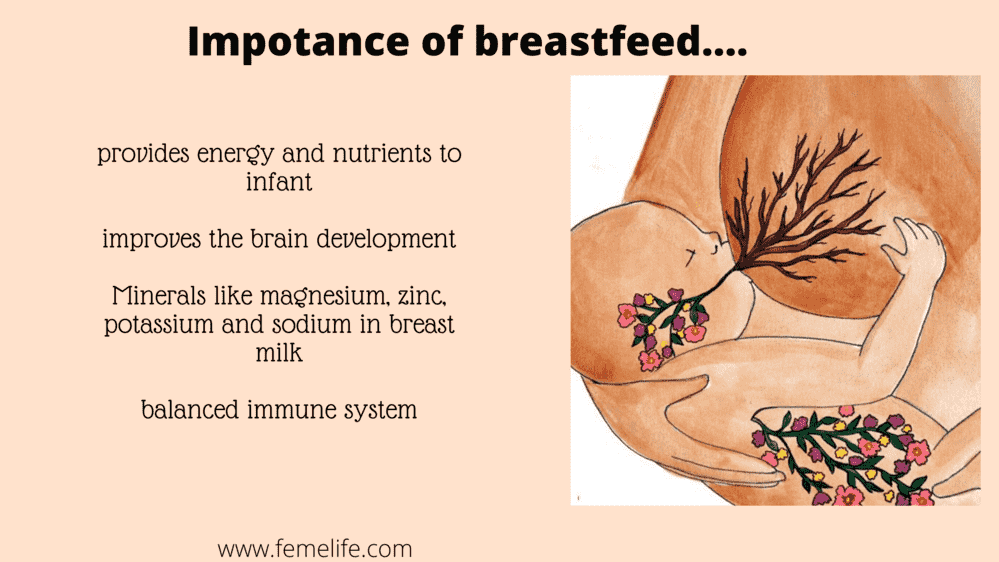 Impotance of breastfeed....

provides energy and nutrients to infant

improves the brain development

Minerals like magnesium, zinc, potassium and sodium in breast milk

balanced immune system

www.femelife.com